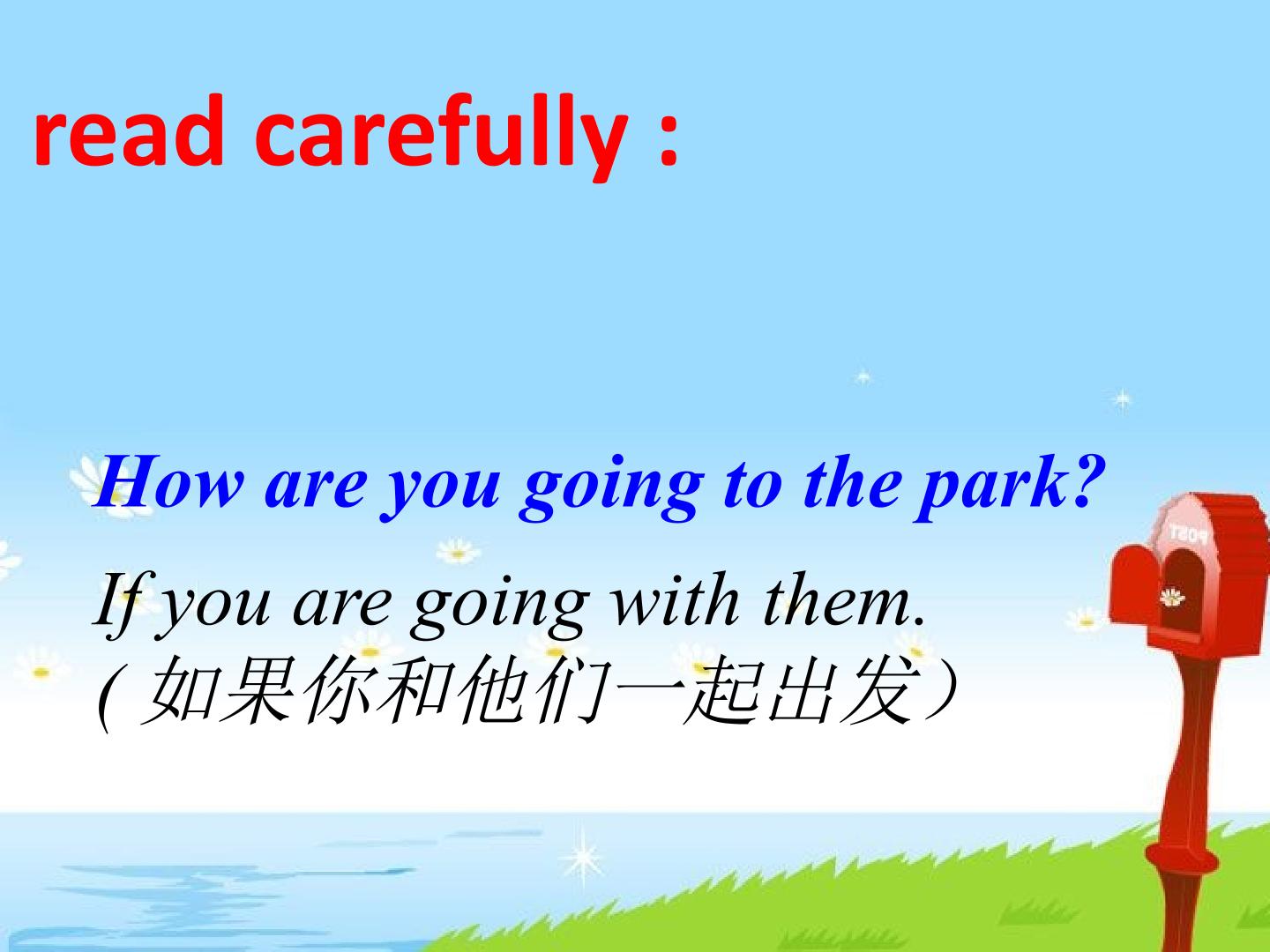 read carefully :

How are you going to the park?

If you are going with them.
(如果你和他们一起出发）